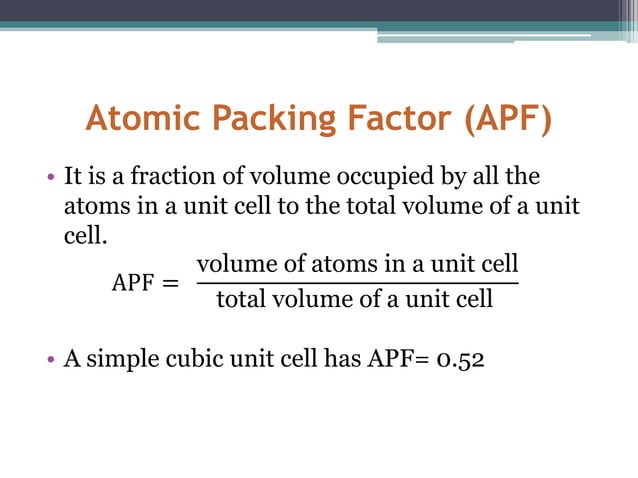 Atomic Packing Factor (APF)

• It is a fraction of volume occupied by all the atoms in a unit cell to the total volume of a unit cell.

$\text{APF} = \frac{\text{volume of atoms in a unit cell}}{\text{total volume of a unit cell}}$

• A simple cubic unit cell has APF= 0.52